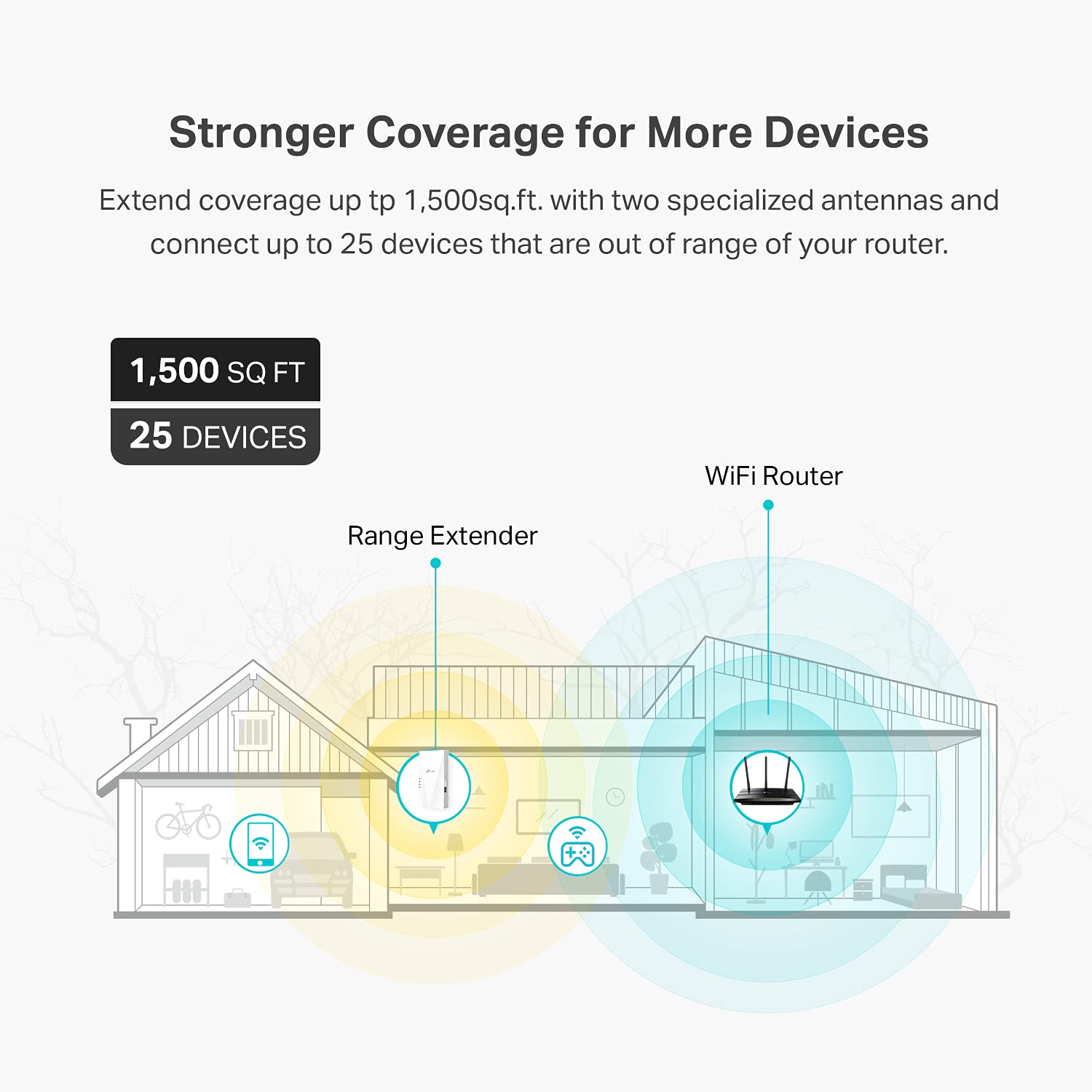 Stronger Coverage for More Devices

Extend coverage up tp 1,500sq.ft. with two specialized antennas and connect up to 25 devices that are out of range of your router.

1,500 SQ FT
25 DEVICES

WiFi Router

Range Extender